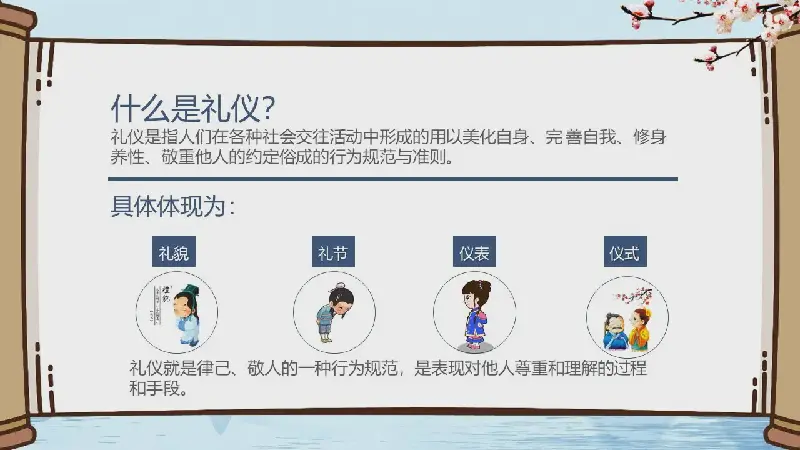 什么是礼仪?
礼仪是指人们在各种社会交往活动中形成的用以美化自身、完善自我、修身养性、敬重他人的约定俗成的行为规范与准则。

具体体现为:

礼貌

礼节

仪表

仪式

礼仪就是律己、敬人的一种行为规范，是表现对他人尊重和理解的过程和手段。